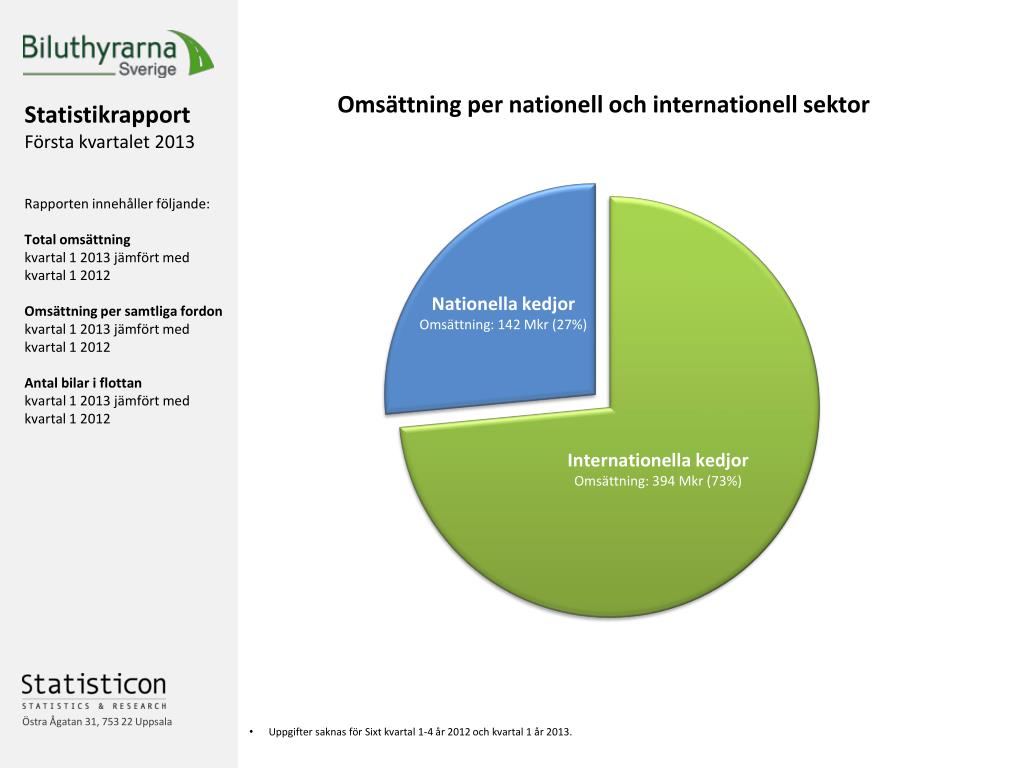 Biluthyrarna Sverige

Statistikrapport
Första kvartalet 2013

Rapporten innehåller följande:

Total omsättning
kvartal 1 2013 jämfört med kvartal 1 2012

Omsättning per samtliga fordon
kvartal 1 2013 jämfört med kvartal 1 2012

Antal bilar i flottan
kvartal 1 2013 jämfört med kvartal 1 2012

Statisticon
STATISTICS & RESEARCH
Östra Ågatan 31, 753 22 Uppsala

Omsättning per nationell och internationell sektor

Nationella kedjor
Omsättning: 142 Mkr (27%)

Internationella kedjor
Omsättning: 394 Mkr (73%)

• Uppgifter saknas för Sixt kvartal 1-4 år 2012 och kvartal 1 år 2013.